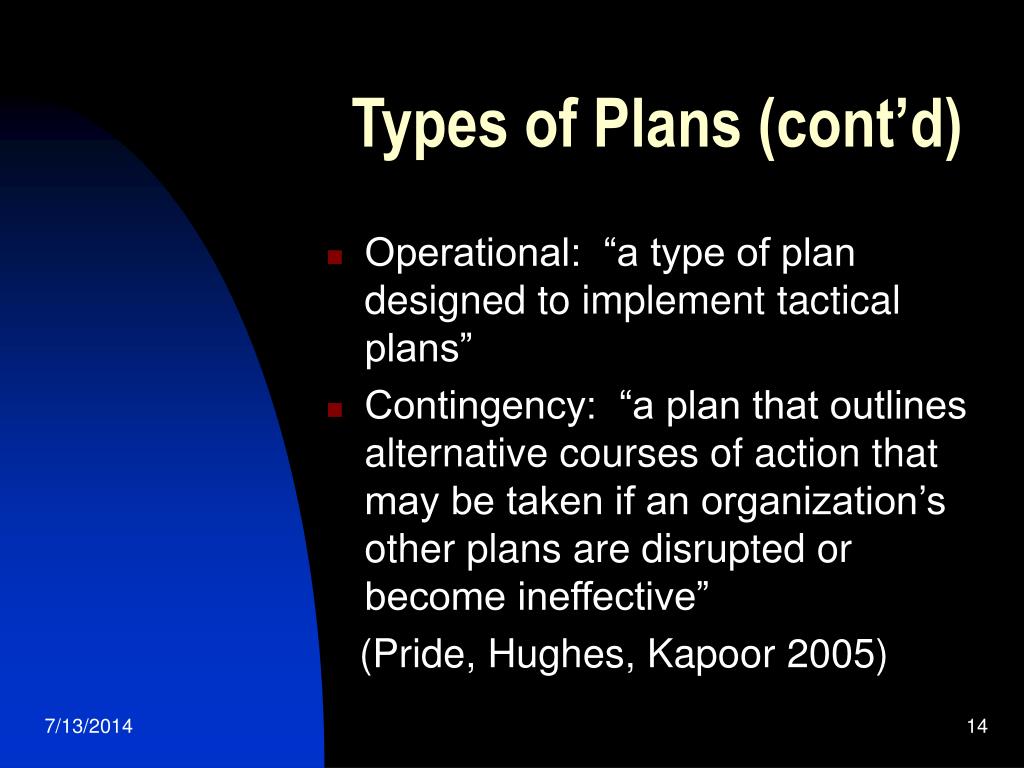 Types of Plans (cont’d)

Operational: “a type of plan designed to implement tactical plans”

Contingency: “a plan that outlines alternative courses of action that may be taken if an organization’s other plans are disrupted or become ineffective”

(Pride, Hughes, Kapoor 2005)

7/13/2014

14